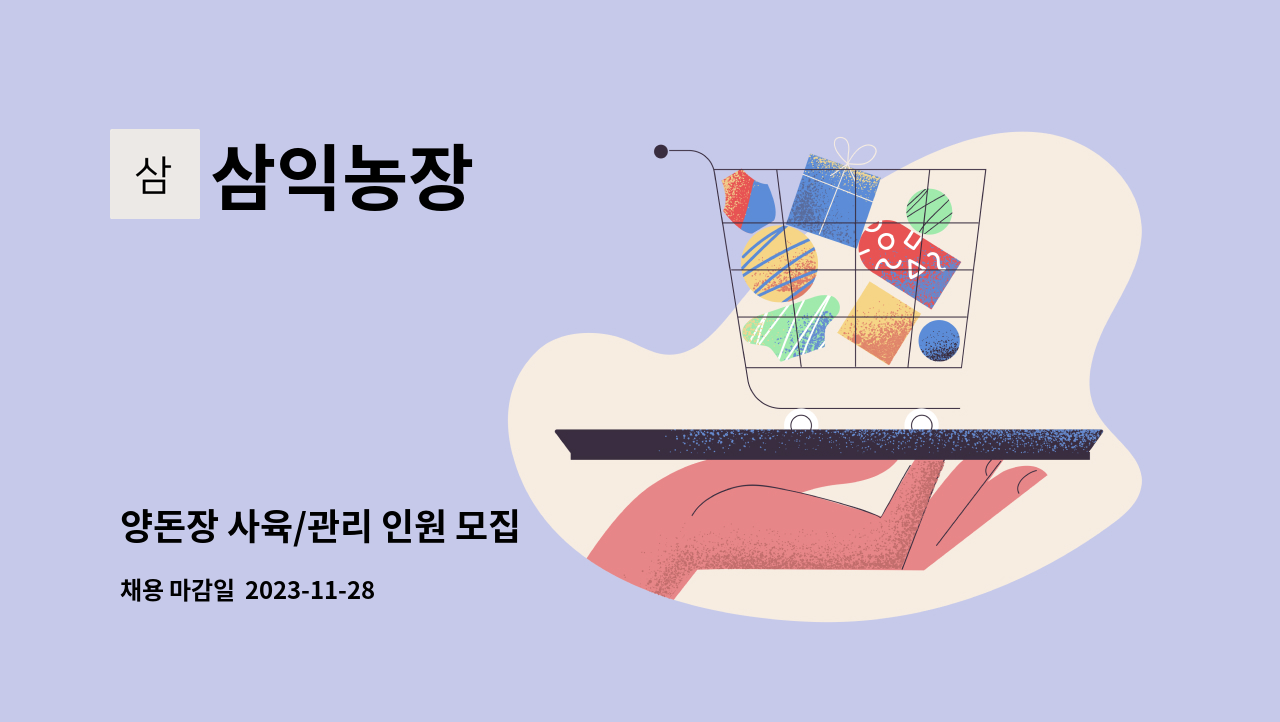 삼

삼익농장

양돈장 사육/관리 인원 모집

채용 마감일 2023-11-28